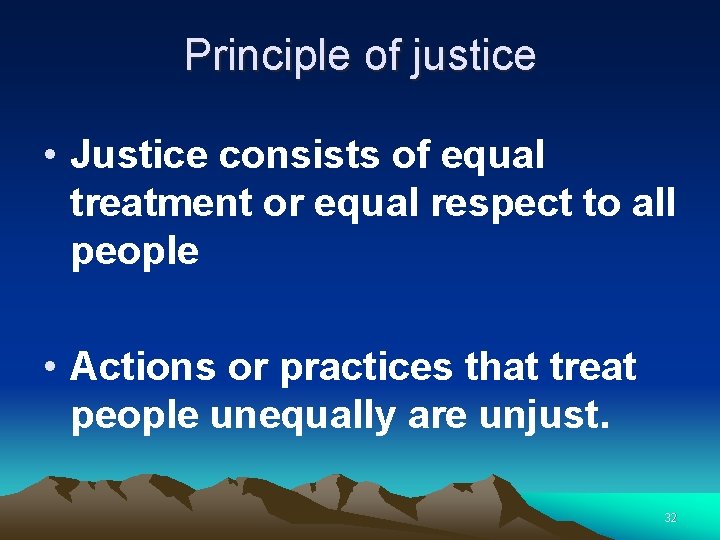 Principle of justice

• Justice consists of equal treatment or equal respect to all people

• Actions or practices that treat people unequally are unjust.

32